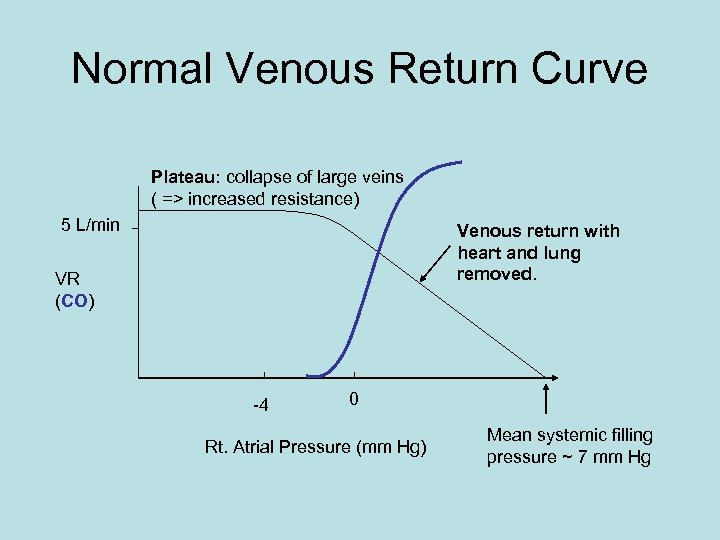 Normal Venous Return Curve

Plateau: collapse of large veins
( => increased resistance)

5 L/min

VR
(CO)

Venous return with heart and lung removed.

-4

0

Rt. Atrial Pressure (mm Hg)

Mean systemic filling pressure ~ 7 mm Hg